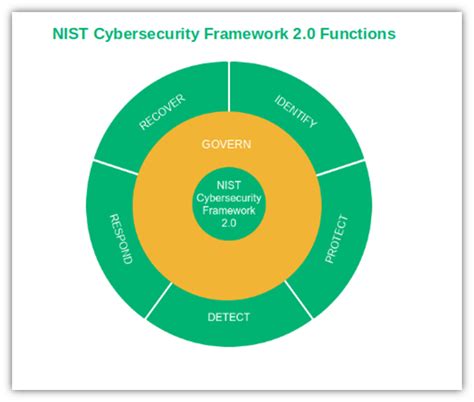 NIST Cybersecurity Framework 2.0 Functions

RECOVER

IDENTIFY

GOVERN

NIST Cybersecurity Framework 2.0

RESPOND

PROTECT

DETECT